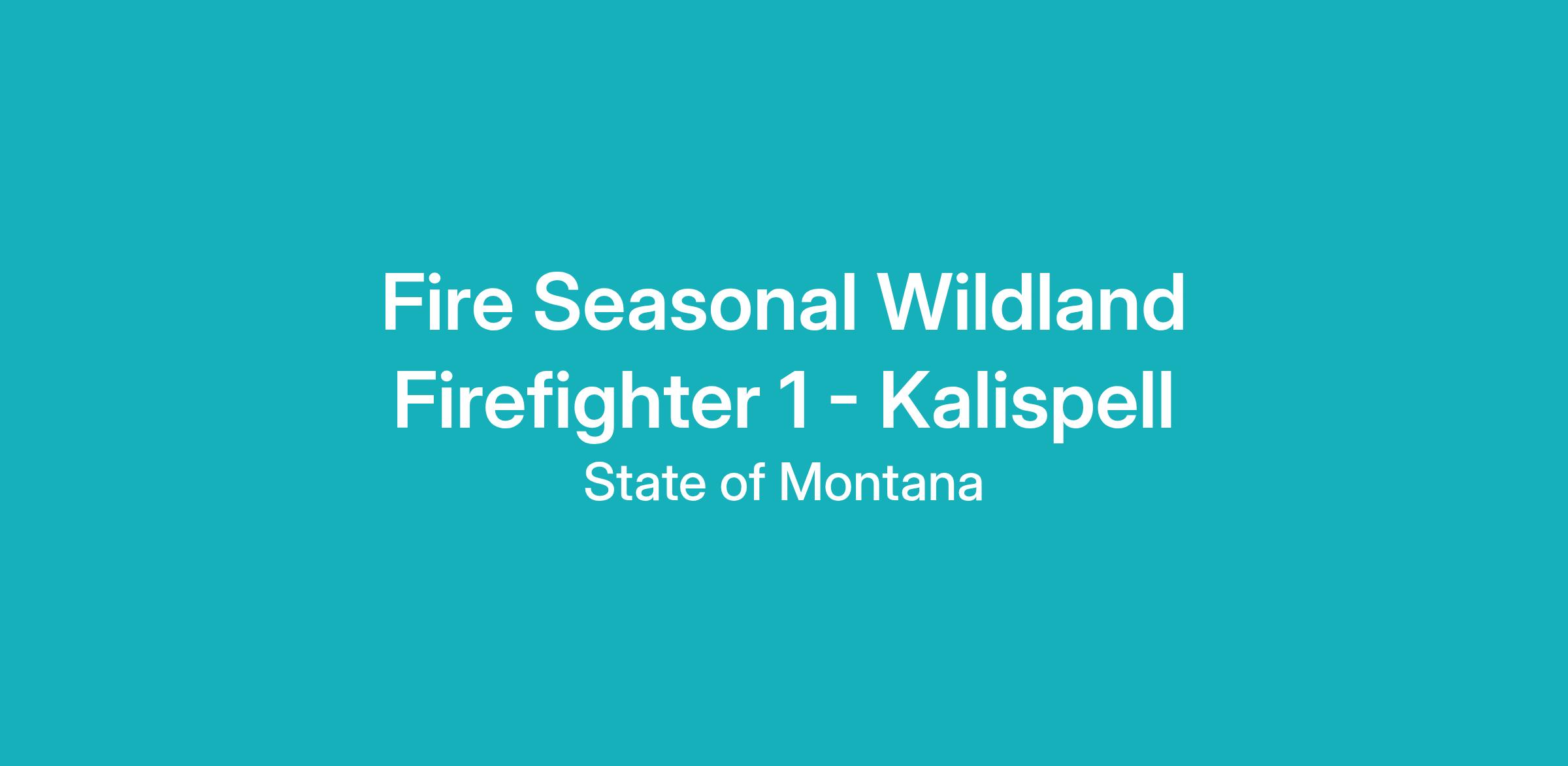 Fire Seasonal Wildland Firefighter 1 - Kalispell

State of Montana